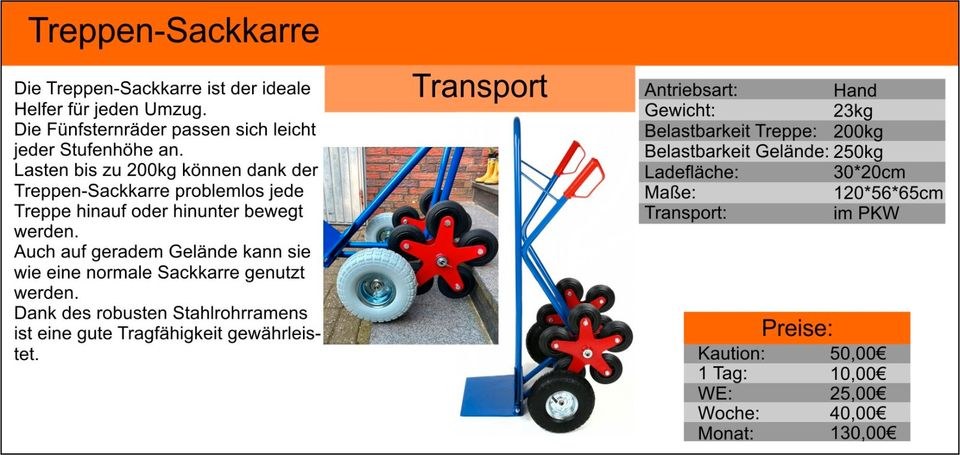 Treppen-Sackkarre

Die Treppen-Sackkarre ist der ideale Helfer für jeden Umzug.
Die Fünfsternräder passen sich leicht jeder Stufenhöhe an.
Lasten bis zu 200kg können dank der Treppen-Sackkarre problemlos jede Treppe hinauf oder hinunter bewegt werden.
Auch auf geradem Gelände kann sie wie eine normale Sackkarre genutzt werden.
Dank des robusten Stahlrohrramens ist eine gute Tragfähigkeit gewährleistet.

Transport

| Antriebsart: | Hand |
|---|---|
| Gewicht: | 23kg |
| Belastbarkeit Treppe: | 200kg |
| Belastbarkeit Gelände: | 250kg |
| Ladefläche: | 30*20cm |
| Maße: | 120*56*65cm |
| Transport: | im PKW |

Preise:

| Kaution: | 50,00€ |
|---|---|
| 1 Tag: | 10,00€ |
| WE: | 25,00€ |
| Woche: | 40,00€ |
| Monat: | 130,00€ |